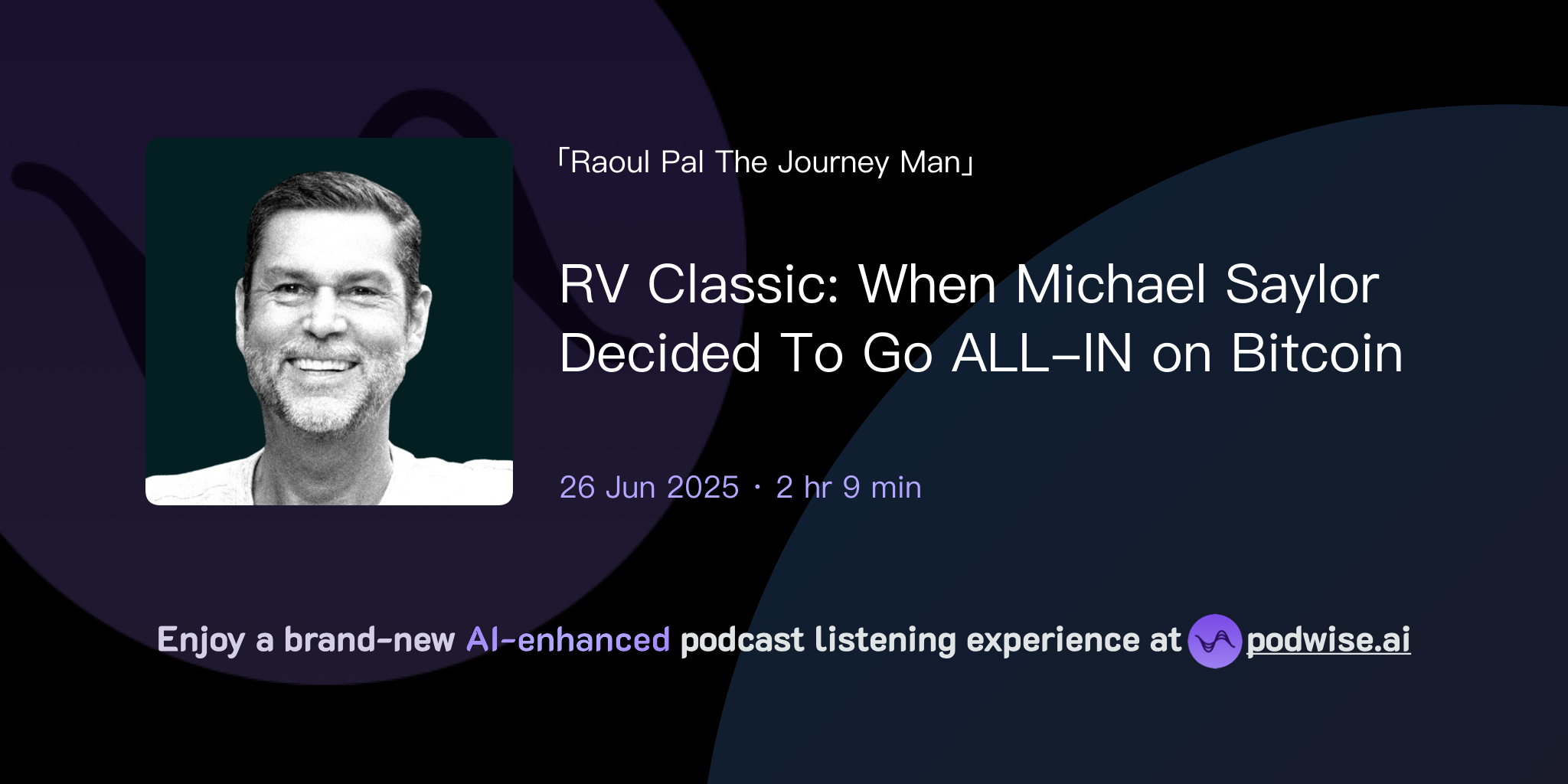 「Raoul Pal The Journey Man」

RV Classic: When Michael Saylor Decided To Go ALL-IN on Bitcoin

26 Jun 2025 · 2 hr 9 min

Enjoy a brand-new AI-enhanced podcast listening experience at podwise.ai